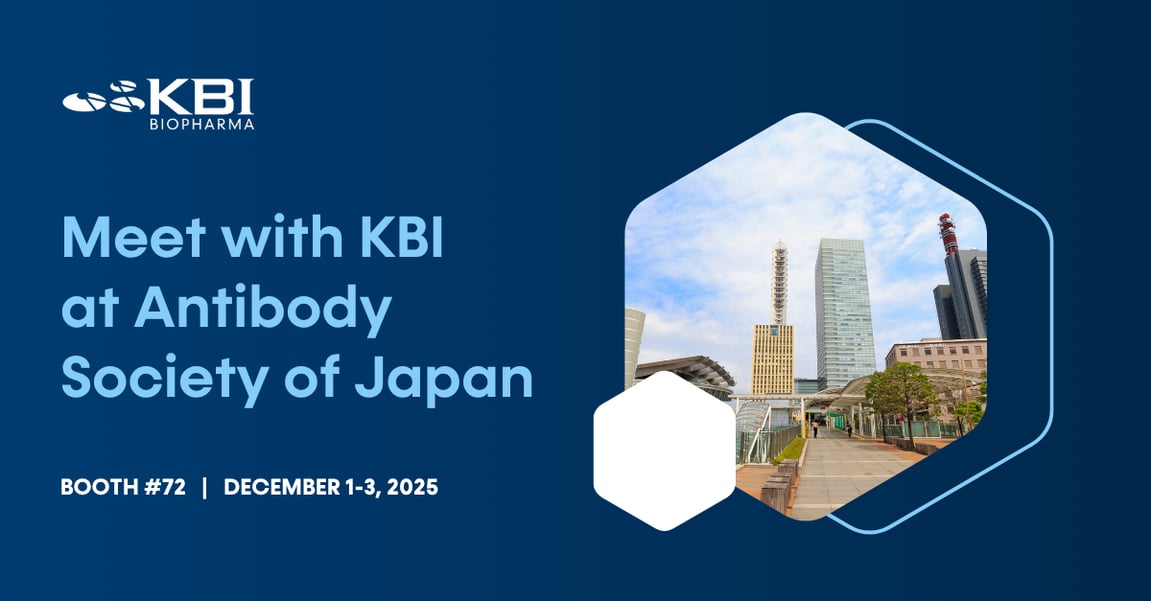 KBI
BIOPHARMA

Meet with KBI at Antibody Society of Japan

BOOTH #72 | DECEMBER 1-3, 2025